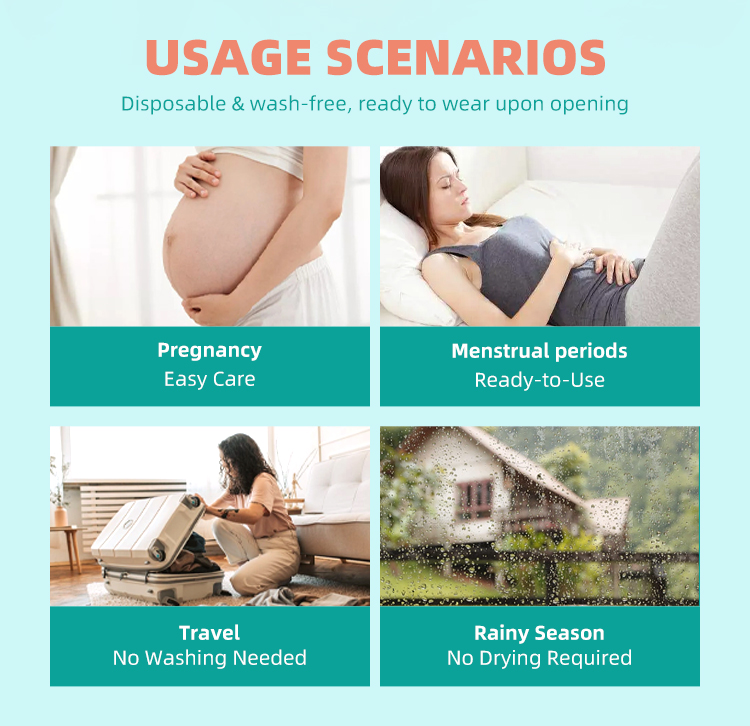 USAGE SCENARIOS

Disposable & wash-free, ready to wear upon opening

Pregnancy
Easy Care

Menstrual periods
Ready-to-Use

Travel
No Washing Needed

Rainy Season
No Drying Required